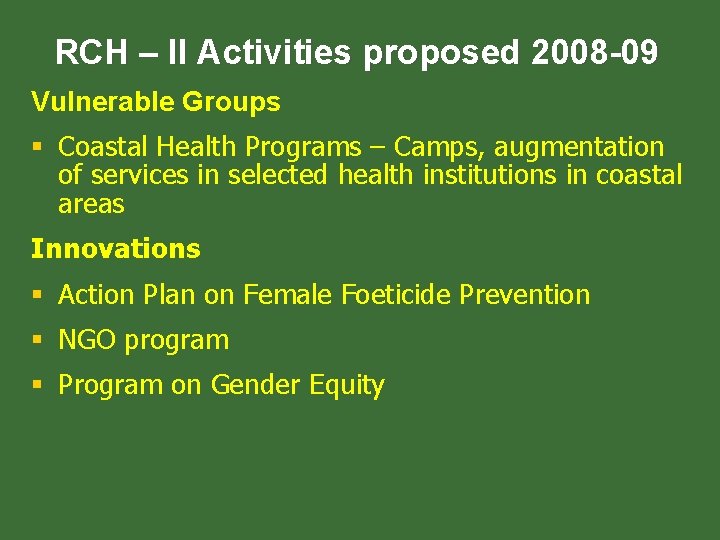 RCH – II Activities proposed 2008-09

Vulnerable Groups

▪ Coastal Health Programs – Camps, augmentation of services in selected health institutions in coastal areas

Innovations

▪ Action Plan on Female Foeticide Prevention

▪ NGO program

▪ Program on Gender Equity